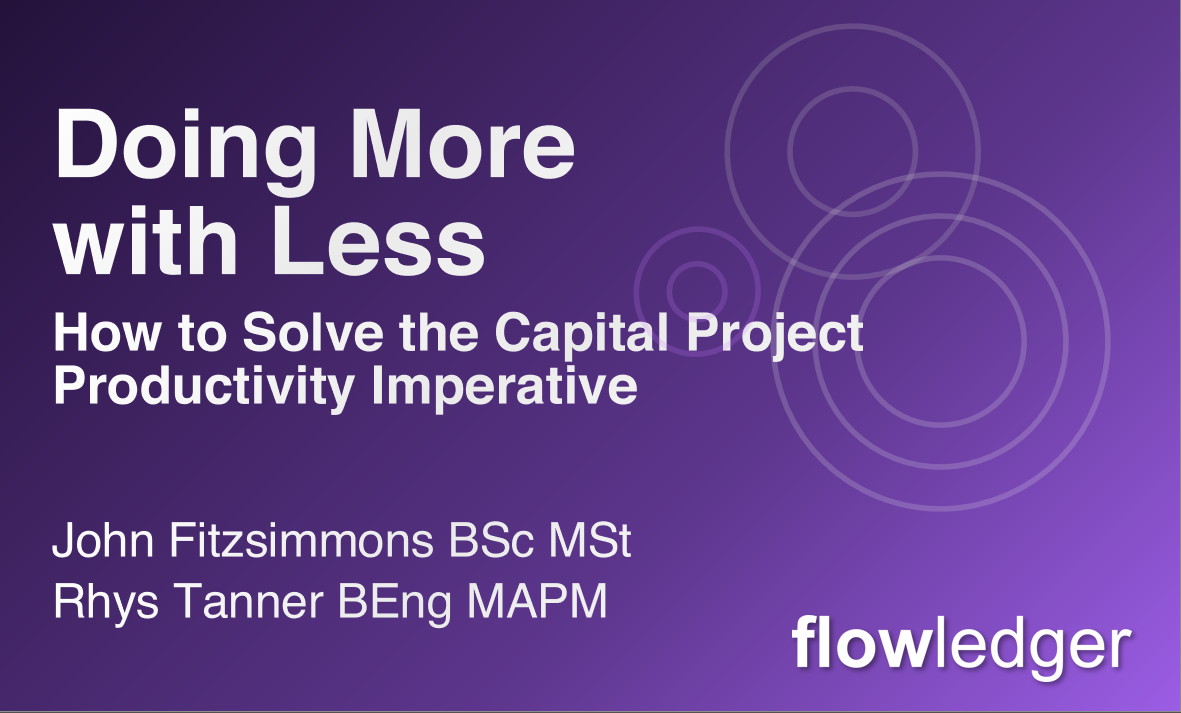 Doing More with Less

How to Solve the Capital Project Productivity Imperative

John Fitzsimmons BSc MSt
Rhys Tanner BEng MAPM

flowledger